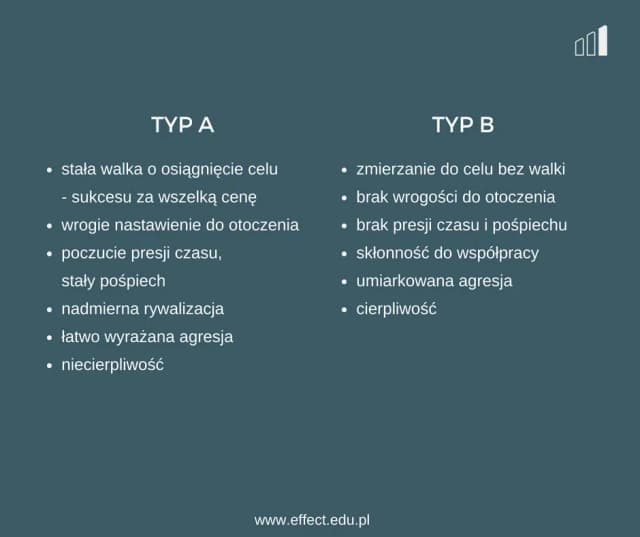 TYP A

- stała walka o osiągnięcie celu - sukcesu za wszelką cenę
- wrogie nastawienie do otoczenia
- poczucie presji czasu, stały pośpiech
- nadmierna rywalizacja
- łatwo wyrażana agresja
- niecierpliwość

TYP B

- zmierzanie do celu bez walki
- brak wrogości do otoczenia
- brak presji czasu i pośpiechu
- skłonność do współpracy
- umiarkowana agresja
- cierpliwość

www.effect.edu.pl